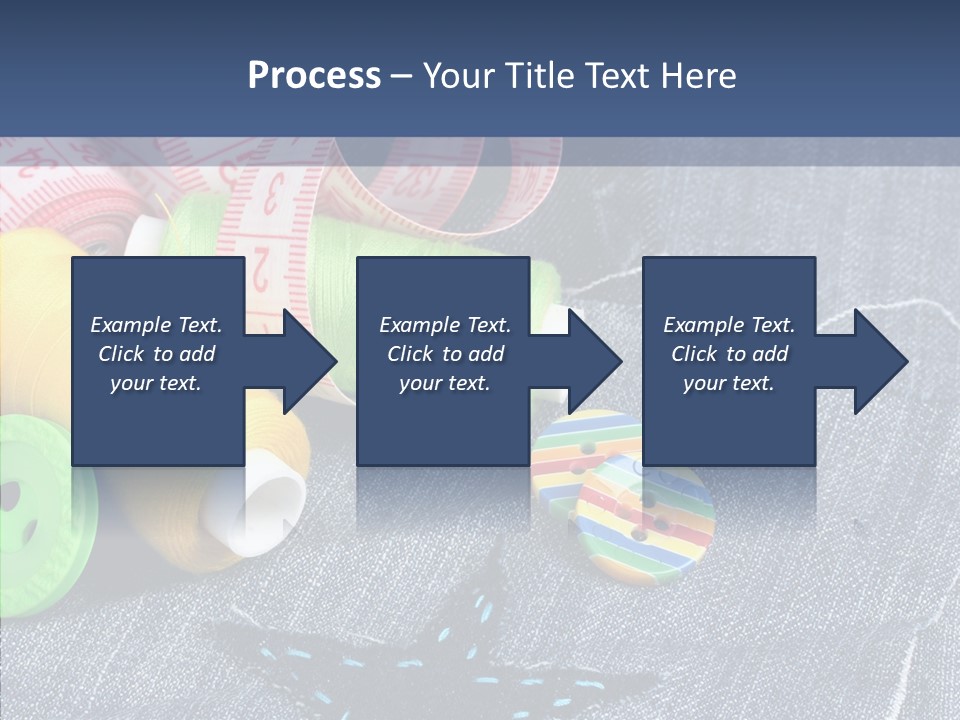 Process – Your Title Text Here

Example Text. Click to add your text.

Example Text. Click to add your text.

Example Text. Click to add your text.